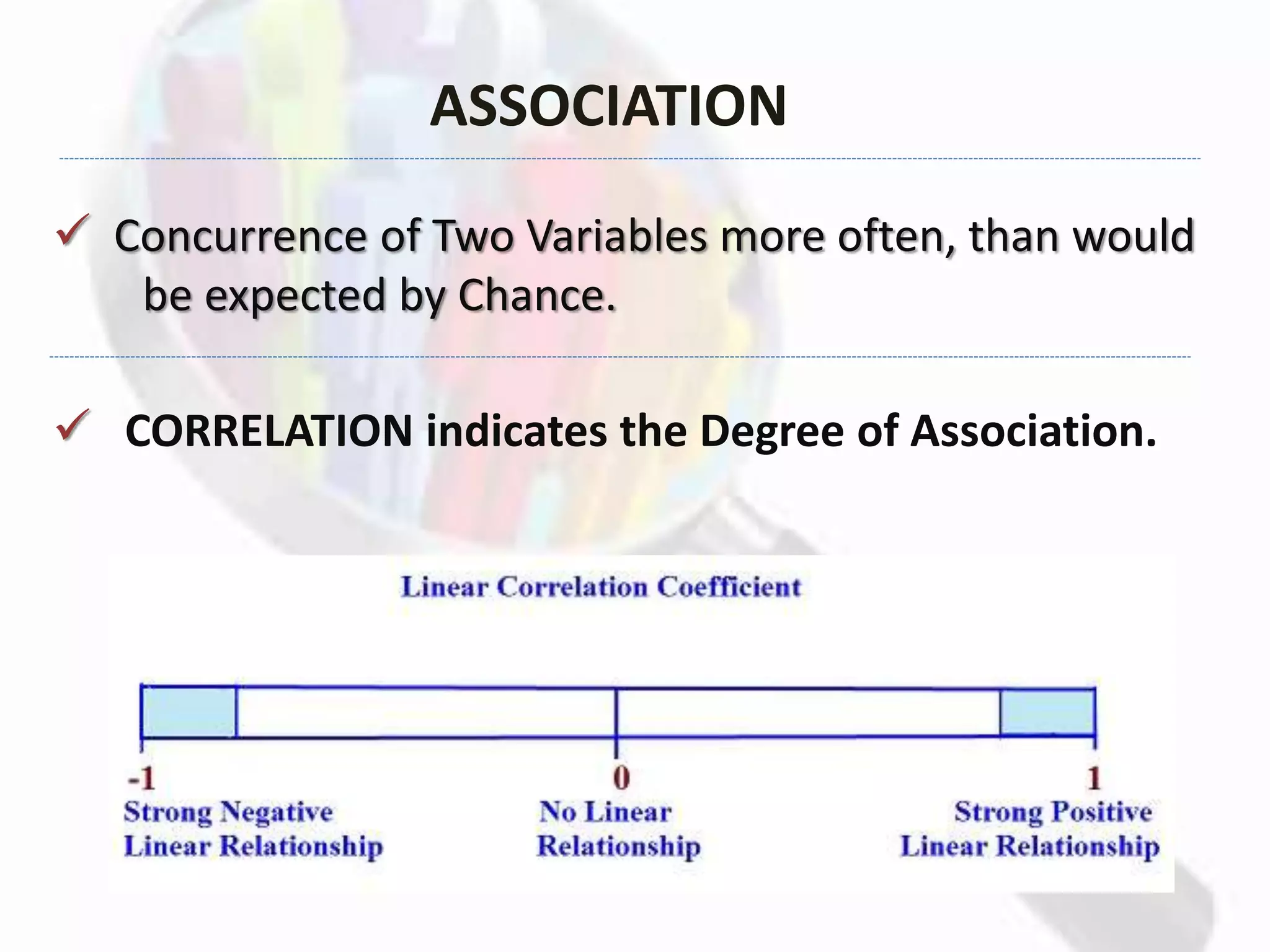 ASSOCIATION

✓ Concurrence of Two Variables more often, than would be expected by Chance.

✓ CORRELATION indicates the Degree of Association.

Linear Correlation Coefficient

-1
Strong Negative Linear Relationship

0
No Linear Relationship

1
Strong Positive Linear Relationship